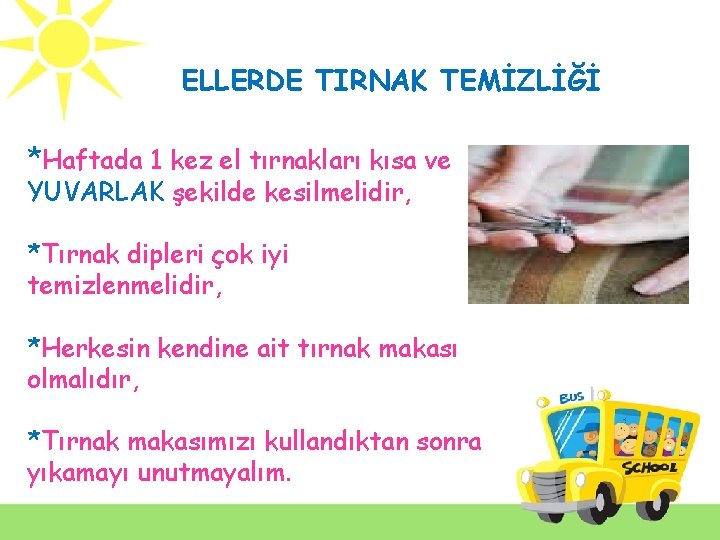 ELLERDE TIRNAK TEMİZLİĞİ

*Haftada 1 kez el tırnakları kısa ve YUVARLAK şekilde kesilmelidir,

*Tırnak dipleri çok iyi temizlenmelidir,

*Herkesin kendine ait tırnak makası olmalıdır,

*Tırnak makasımızı kullandıktan sonra yıkamayı unutmayalım.

BUS

SCHOOL